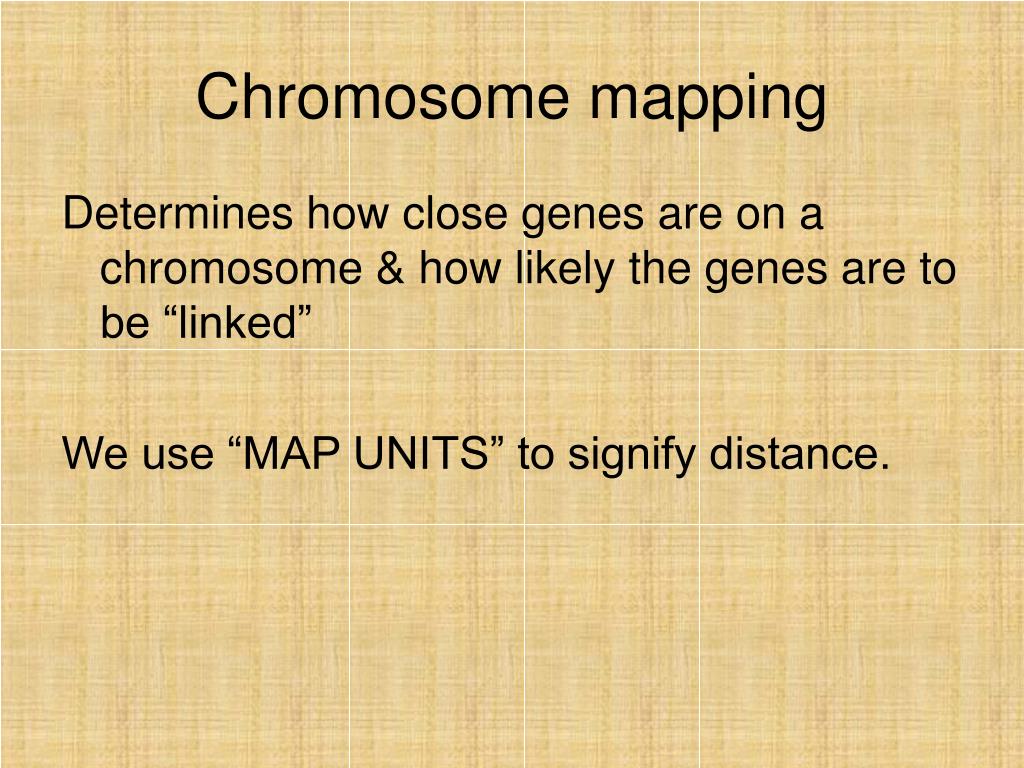 Chromosome mapping

Determines how close genes are on a chromosome & how likely the genes are to be “linked”

We use “MAP UNITS” to signify distance.